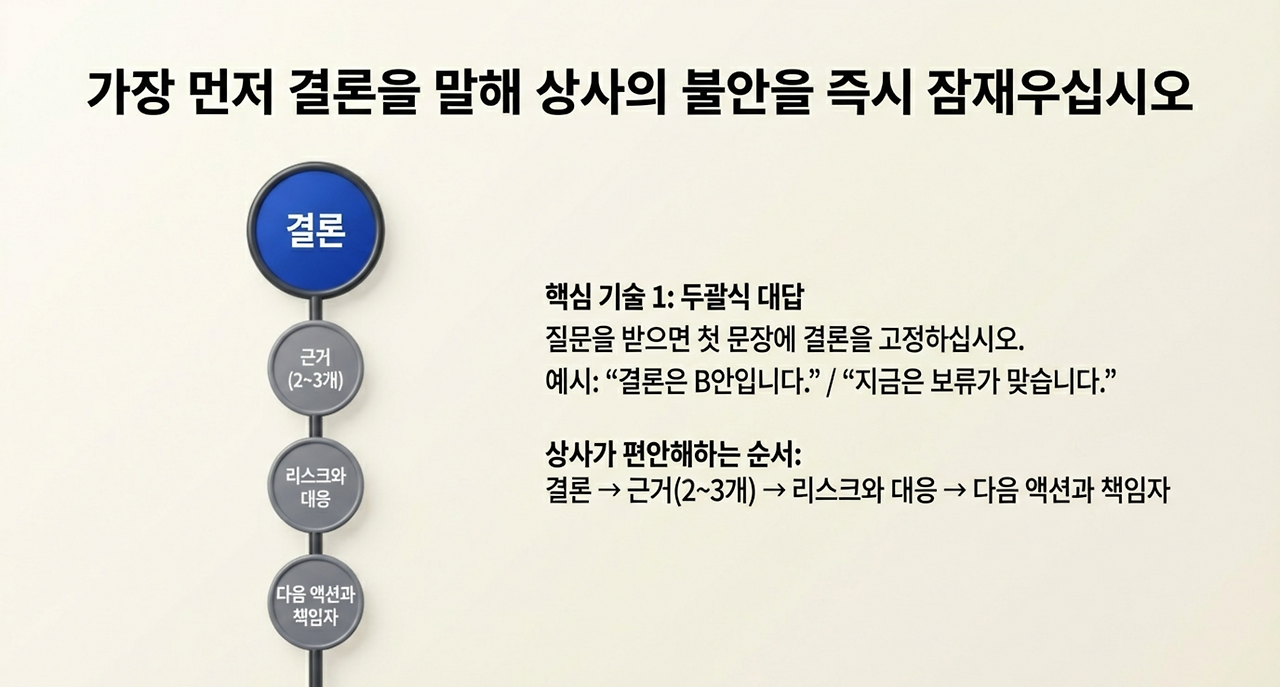 가장 먼저 결론을 말해 상사의 불안을 즉시 잠재우십시오

결론

근거 (2~3개)

리스크와 대응

다음 액션과 책임자

핵심 기술 1: 두괄식 대답
질문을 받으면 첫 문장에 결론을 고정하십시오.
예시: “결론은 B안입니다.” / “지금은 보류가 맞습니다.”

상사가 편안해하는 순서:
결론 → 근거(2~3개) → 리스크와 대응 → 다음 액션과 책임자